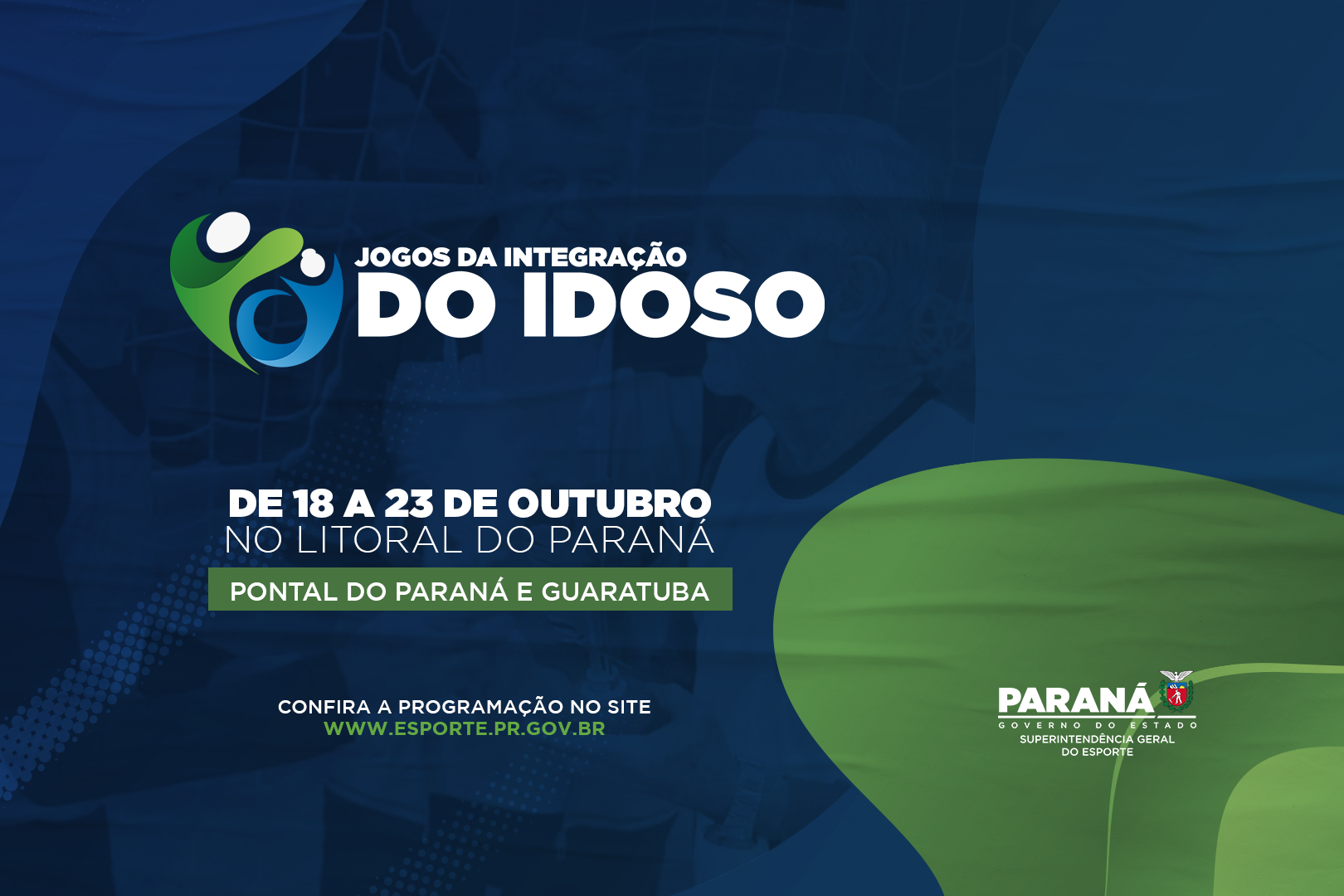 JOGOS DA INTEGRAÇÃO
DO IDOSO

DE 18 A 23 DE OUTUBRO
NO LITORAL DO PARANÁ

PONTAL DO PARANÁ E GUARATUBA

CONFIRA A PROGRAMAÇÃO NO SITE
WWW.ESPORTE.PR.GOV.BR

PARANÁ
GOVERNO DO ESTADO
SUPERINTENDÊNCIA GERAL
DO ESPORTE